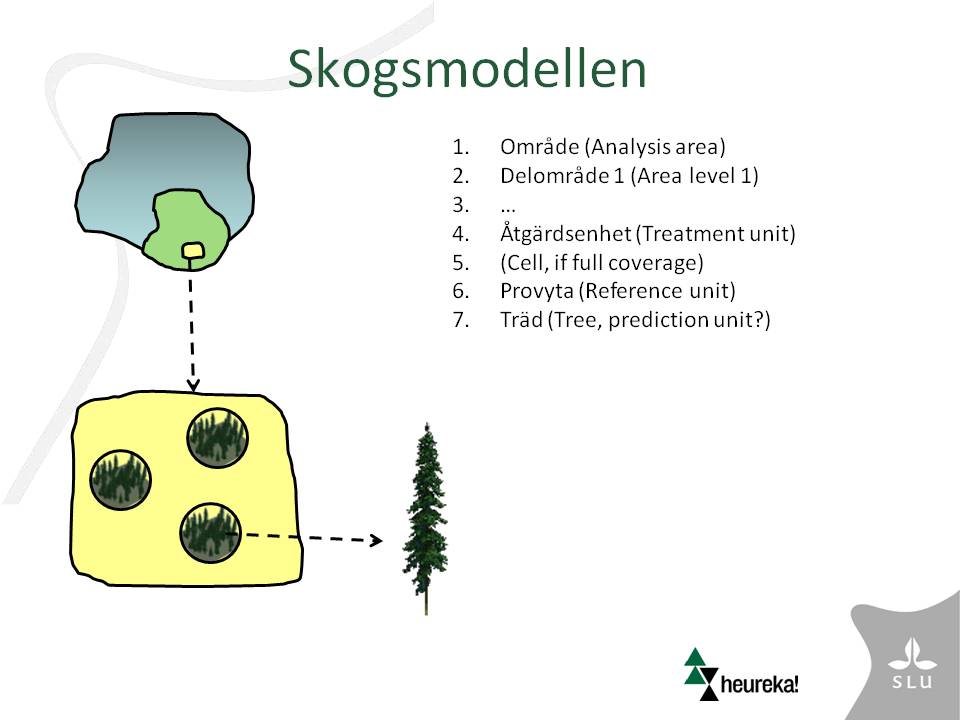 Skogsmodellen

1. Område (Analysis area)
2. Delområde 1 (Area level 1)
3. …
4. Åtgärdsenhet (Treatment unit)
5. (Cell, if full coverage)
6. Provyta (Reference unit)
7. Träd (Tree, prediction unit?)

heureka!

SLU